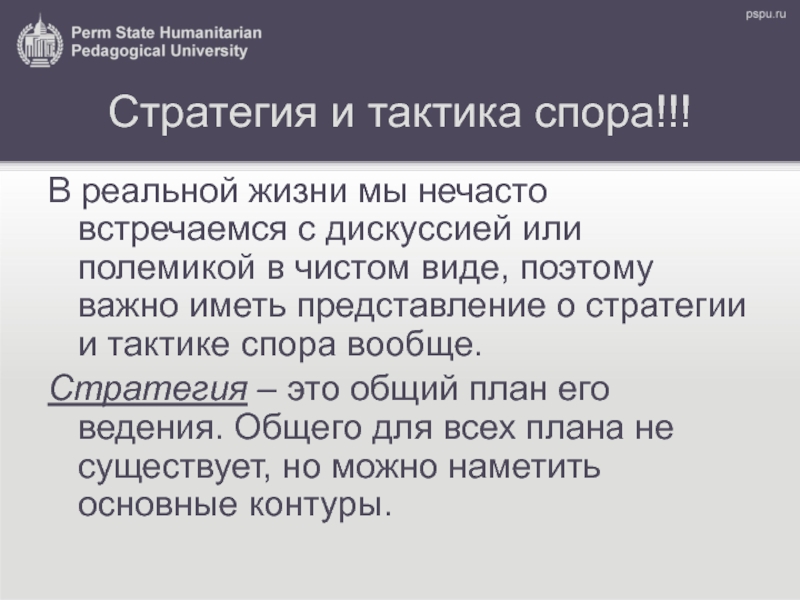 Perm State Humanitarian Pedagogical University

pspu.ru

Стратегия и тактика спора!!!

В реальной жизни мы нечасто встречаемся с дискуссией или полемикой в чистом виде, поэтому важно иметь представление о стратегии и тактике спора вообще.

Стратегия – это общий план его ведения. Общего для всех плана не существует, но можно наметить основные контуры.